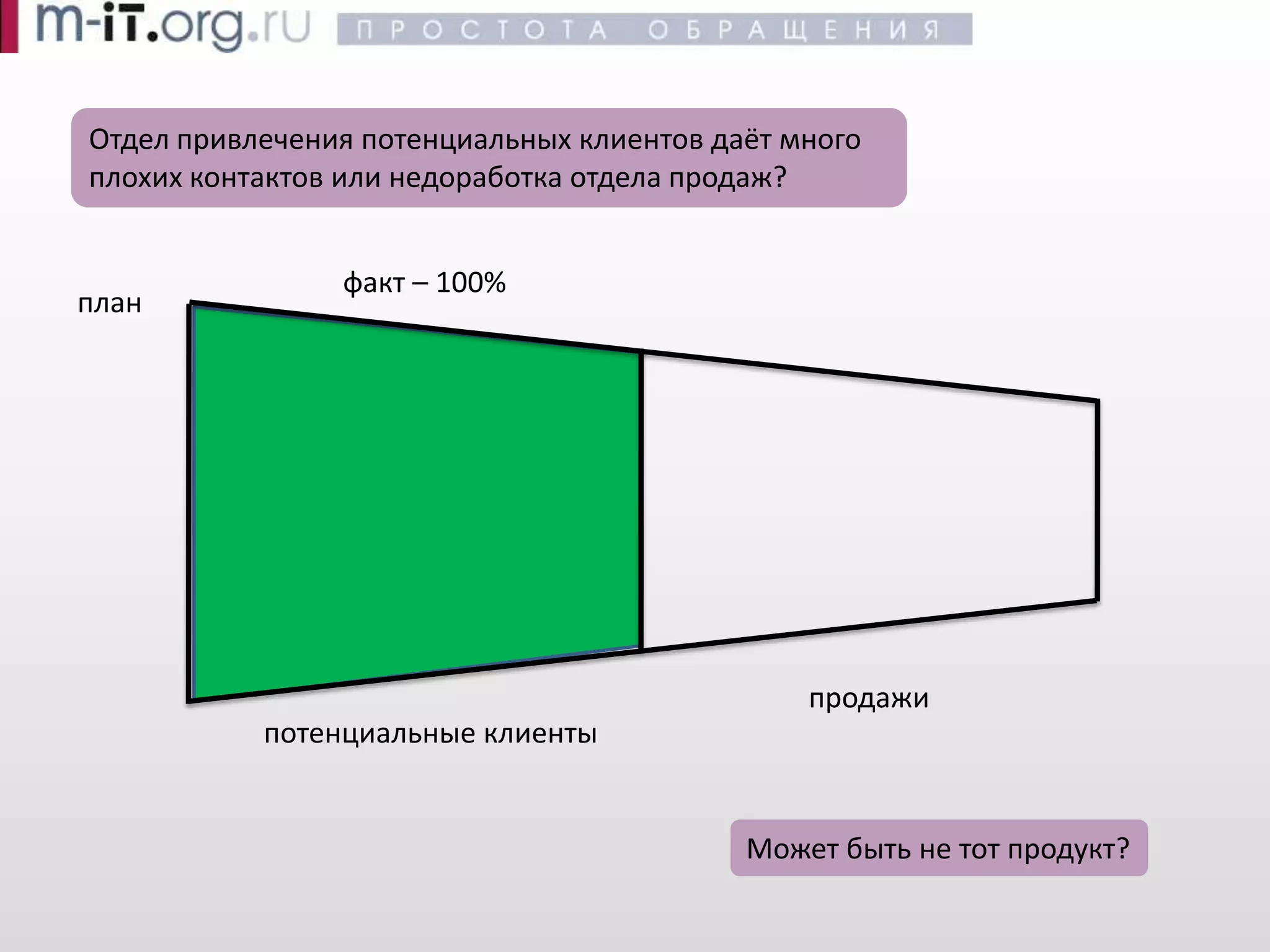 m-iT.org.ru ПРОСТОТА ОБРАЩЕНИЯ

Отдел привлечения потенциальных клиентов даёт много плохих контактов или недоработка отдела продаж?

план

факт – 100%

продажи

потенциальные клиенты

Может быть не тот продукт?